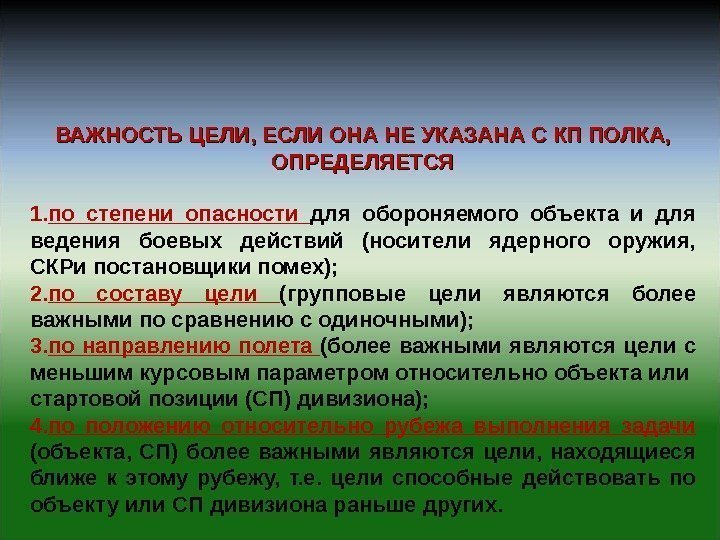 ВАЖНОСТЬ ЦЕЛИ, ЕСЛИ ОНА НЕ УКАЗАНА С КП ПОЛКА, ОПРЕДЕЛЯЕТСЯ

1.по степени опасности для обороняемого объекта и для ведения боевых действий (носители ядерного оружия, СКРи постановщики помех);
2.по составу цели (групповые цели являются более важными по сравнению с одиночными);
3.по направлению полета (более важными являются цели с меньшим курсовым параметром относительно объекта или стартовой позиции (СП) дивизиона);
4.по положению относительно рубежа выполнения задачи (объекта, СП) более важными являются цели, находящиеся ближе к этому рубежу, т.е. цели способные действовать по объекту или СП дивизиона раньше других.